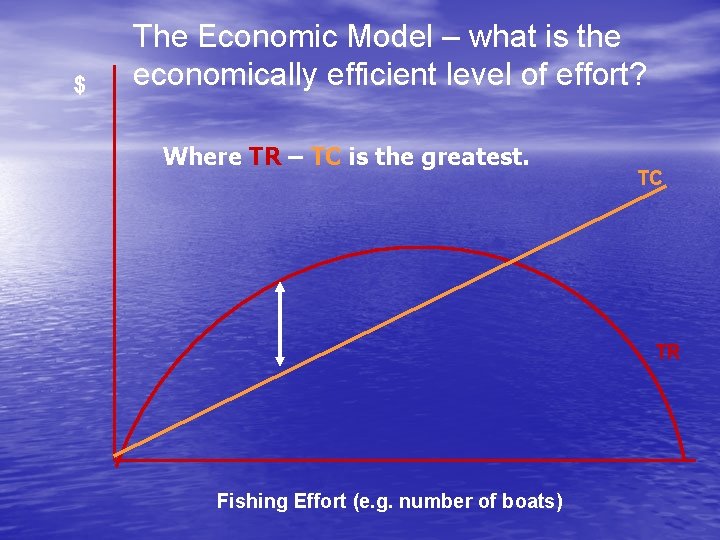 The Economic Model – what is the economically efficient level of effort?

$

Where TR – TC is the greatest.

TC

TR

Fishing Effort (e.g. number of boats)